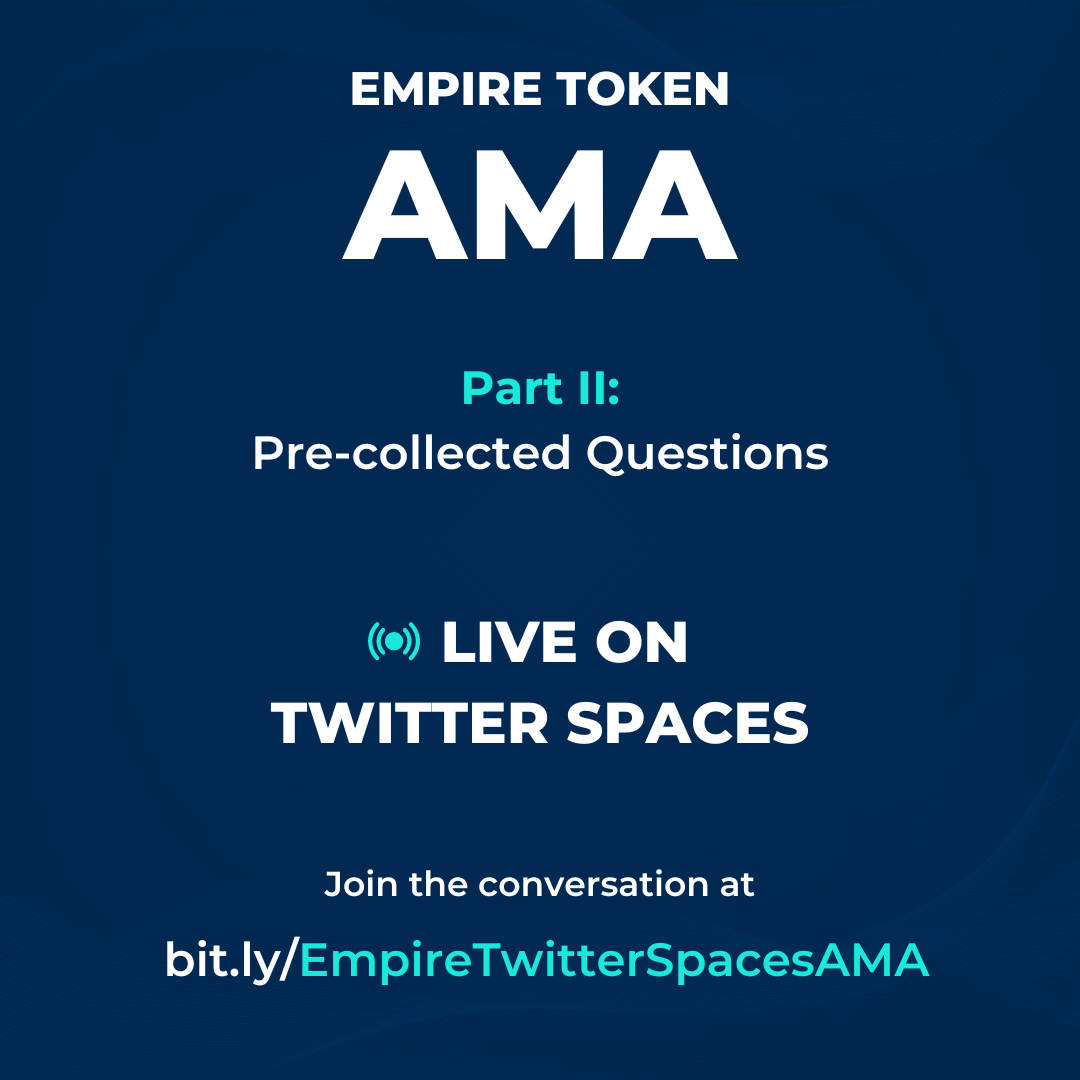 EMPIRE TOKEN
AMA

Part II:
Pre-collected Questions

LIVE ON
TWITTER SPACES

Join the conversation at
bit.ly/EmpireTwitterSpacesAMA